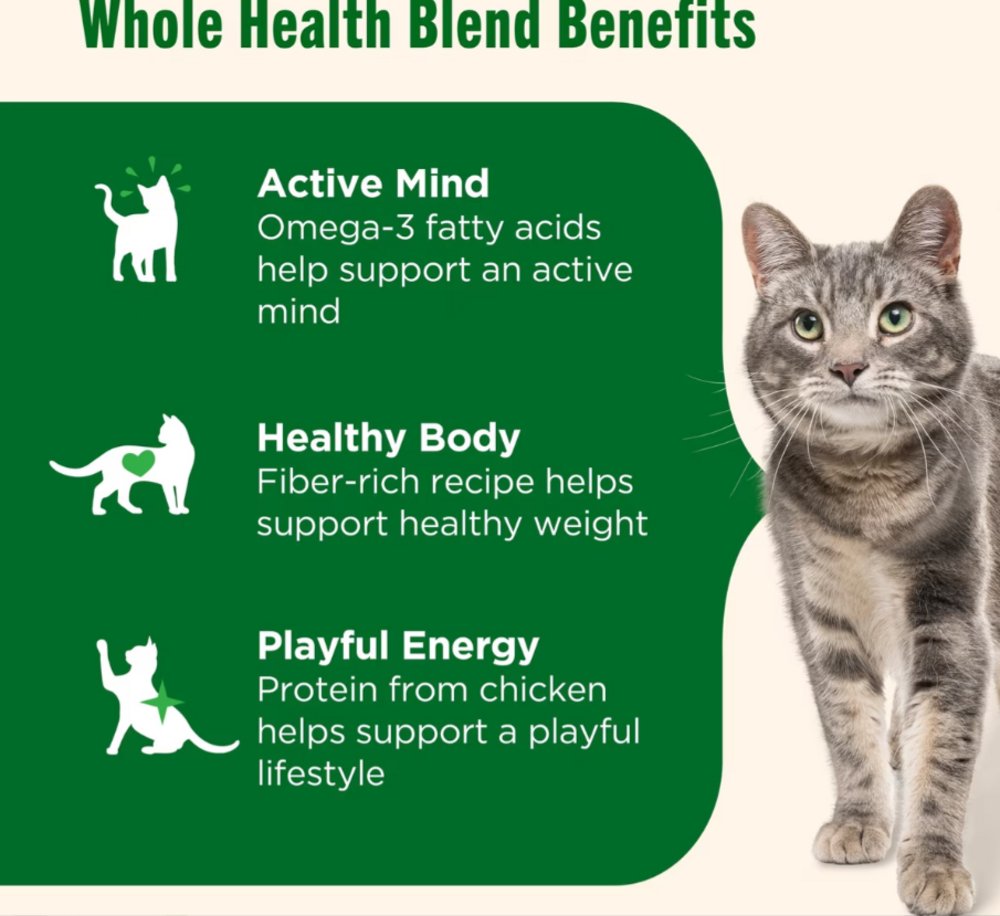 Whole Health Blend Benefits

Active Mind
Omega-3 fatty acids help support an active mind

Healthy Body
Fiber-rich recipe helps support healthy weight

Playful Energy
Protein from chicken helps support a playful lifestyle